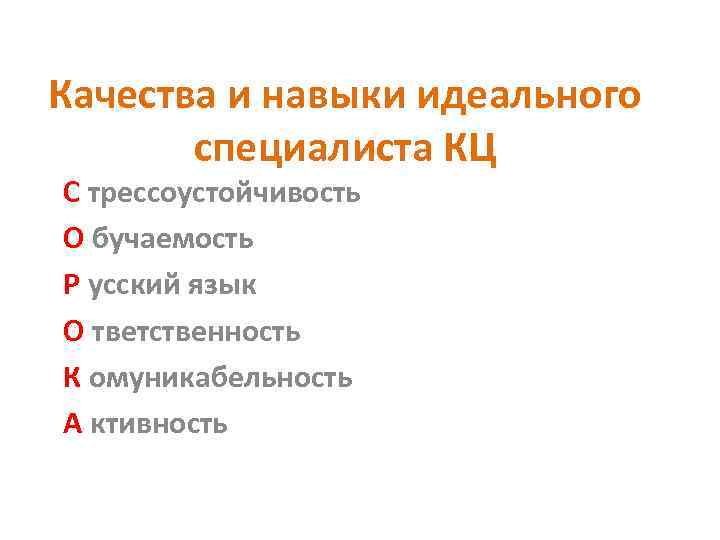 Качества и навыки идеального специалиста КЦ

С трессоустойчивость
О бучаемость
Р усский язык
О тветственность
К омуникабельность
А ктивность